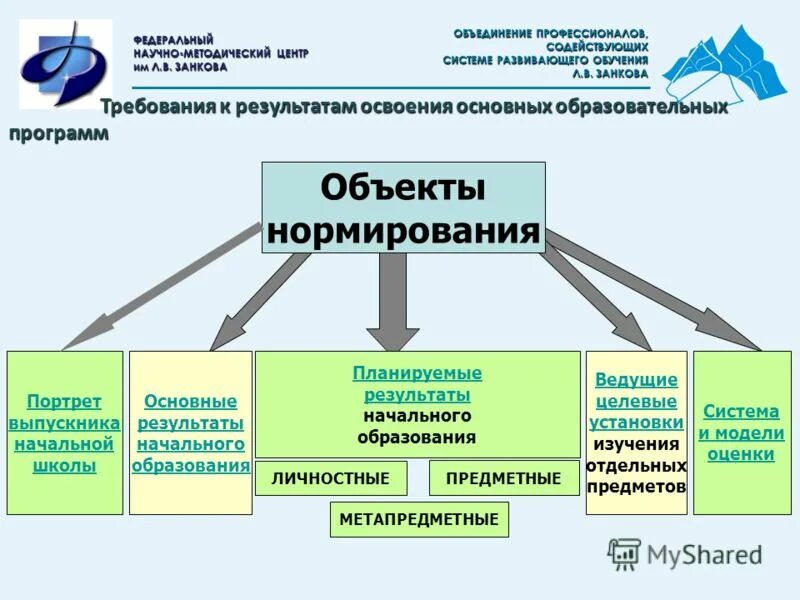 ФЕДЕРАЛЬНЫЙ НАУЧНО-МЕТОДИЧЕСКИЙ ЦЕНТР им Л.В. ЗАНКОВА

ОБЪЕДИНЕНИЕ ПРОФЕССИОНАЛОВ, СОДЕЙСТВУЮЩИХ СИСТЕМЕ РАЗВИВАЮЩЕГО ОБУЧЕНИЯ Л.В. ЗАНКОВА

Требования к результатам освоения основных образовательных программ

Объекты нормирования

Портрет выпускника начальной школы

Основные результаты начального образования

Планируемые результаты начального образования

ЛИЧНОСТНЫЕ

ПРЕДМЕТНЫЕ

МЕТАПРЕДМЕТНЫЕ

Ведущие целевые установки изучения отдельных предметов

Система и модели оценки

MyShared